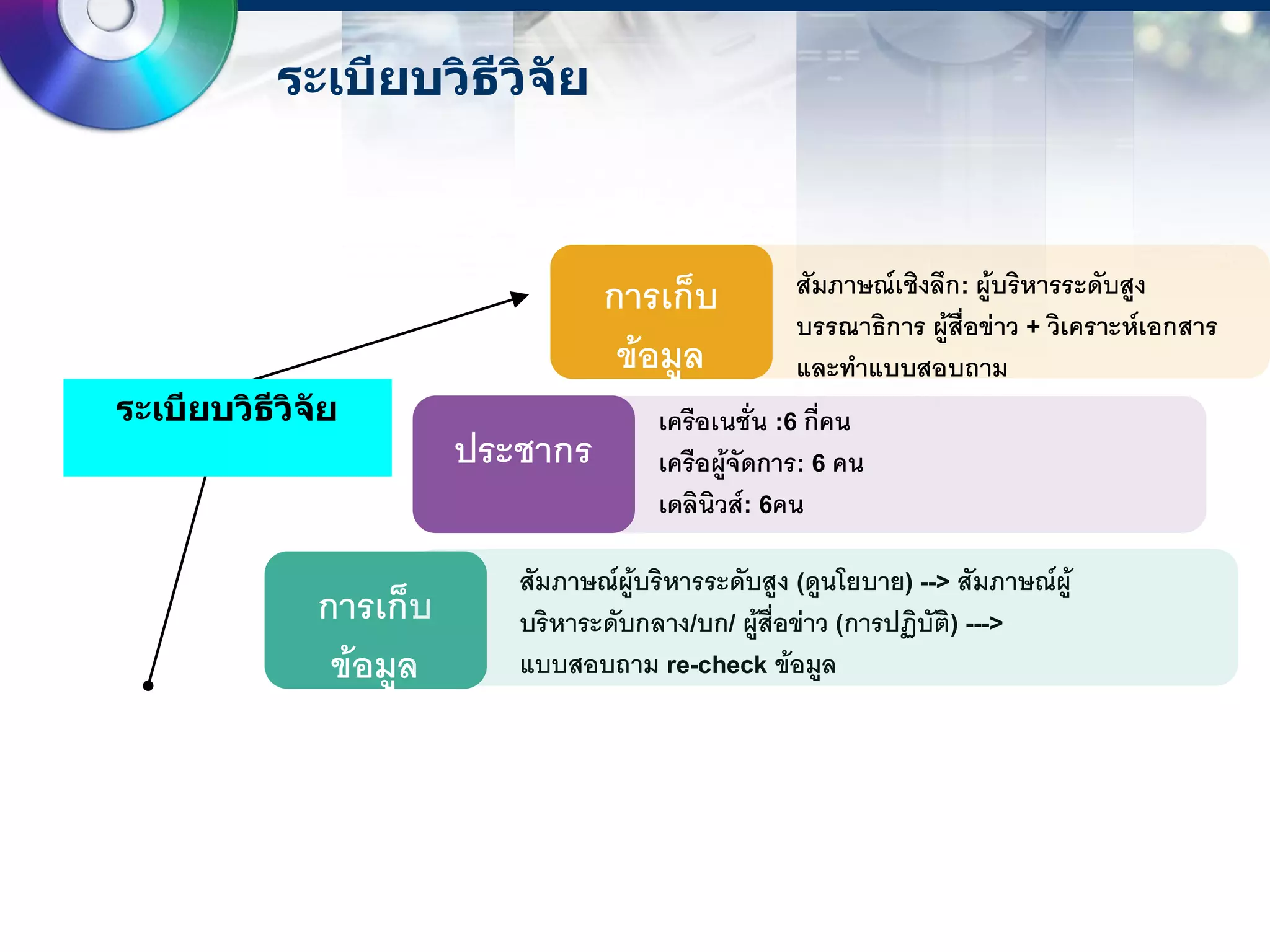 ระเบียบวิธีวิจัย

ระเบียบวิธีวิจัย

การเก็บข้อมูล

สัมภาษณ์เชิงลึก: ผู้บริหารระดับสูง บรรณาธิการ ผู้สื่อข่าว + วิเคราะห์เอกสาร และทำแบบสอบถาม

ประชากร

เครือเนชั่น :6 กี่คน
เครือผู้จัดการ: 6 คน
เดลินิวส์: 6คน

การเก็บข้อมูล

สัมภาษณ์ผู้บริหารระดับสูง (ดูนโยบาย) --> สัมภาษณ์ผู้บริหาระดับกลาง/บก/ ผู้สื่อข่าว (การปฏิบัติ) ---> แบบสอบถาม re-check ข้อมูล